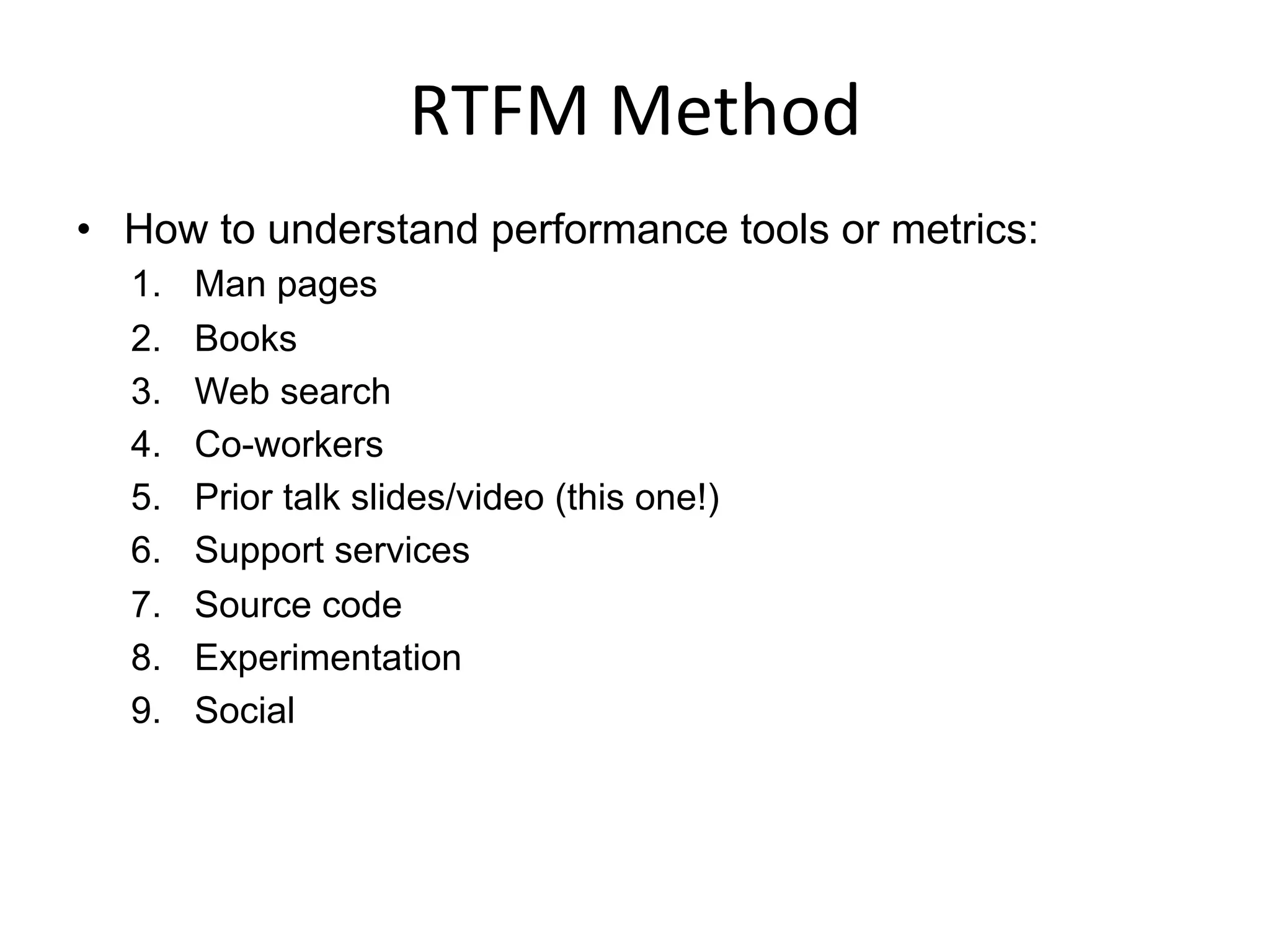 RTFM Method

• How to understand performance tools or metrics:
1. Man pages
2. Books
3. Web search
4. Co-workers
5. Prior talk slides/video (this one!)
6. Support services
7. Source code
8. Experimentation
9. Social